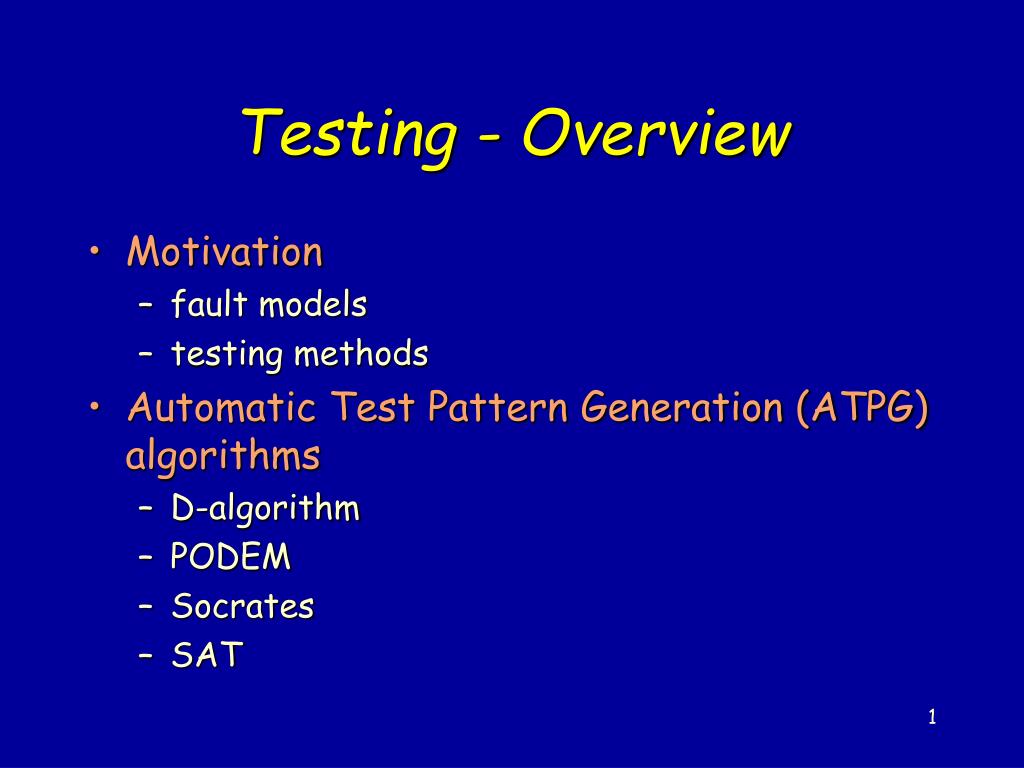 Testing - Overview

• Motivation
  – fault models
  – testing methods
• Automatic Test Pattern Generation (ATPG) algorithms
  – D-algorithm
  – PODEM
  – Socrates
  – SAT

1